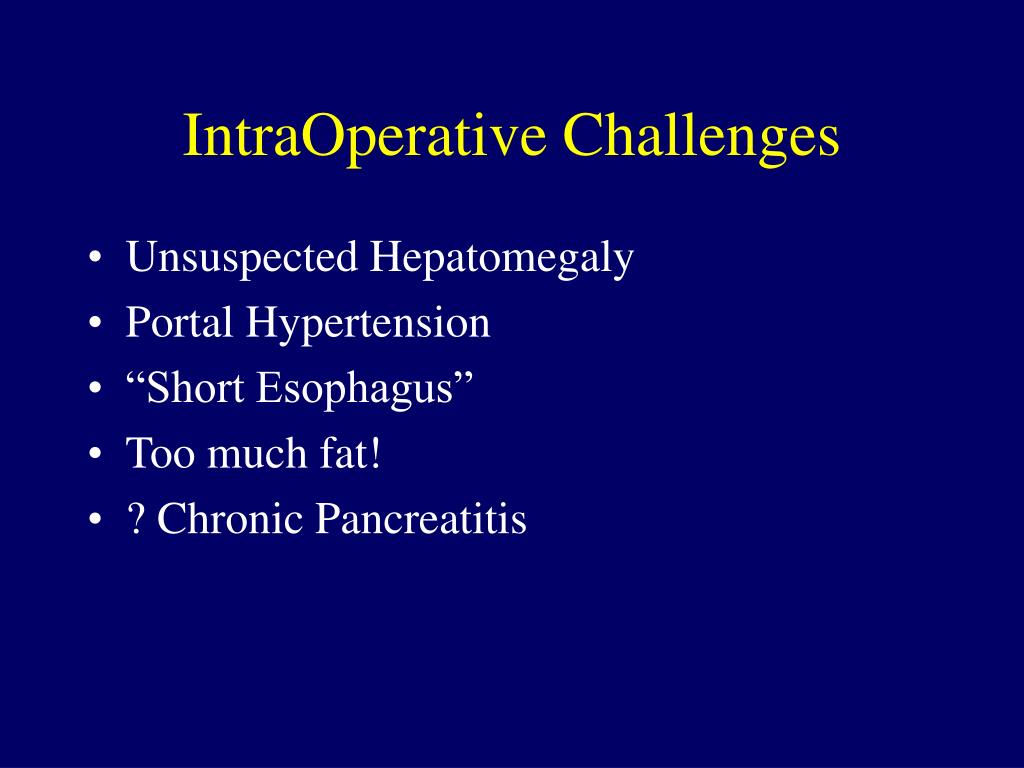 IntraOperative Challenges

• Unsuspected Hepatomegaly
• Portal Hypertension
• “Short Esophagus”
• Too much fat!
• ? Chronic Pancreatitis